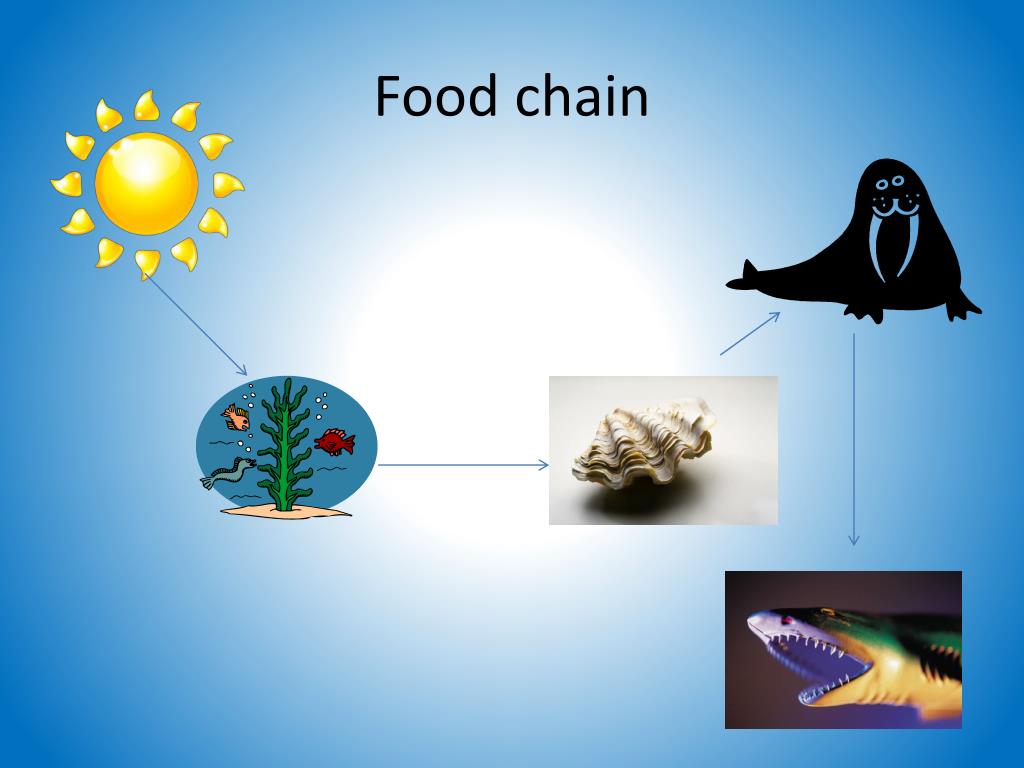 Food chain